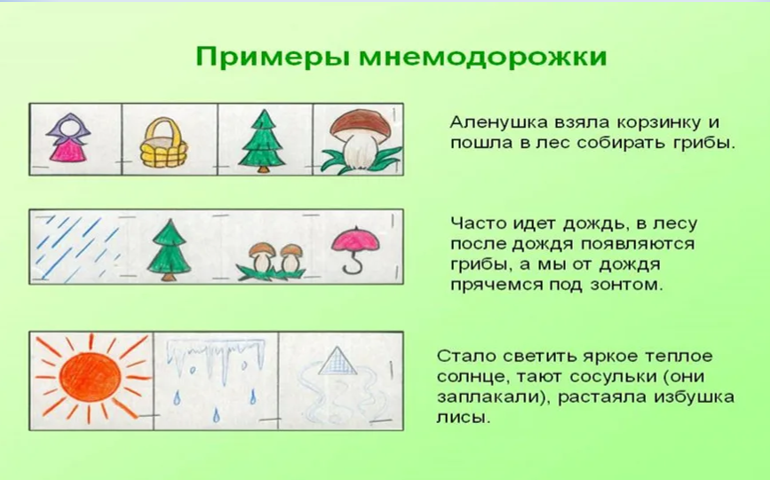 Примеры мнемодорожки

Аленушка взяла корзинку и пошла в лес собирать грибы.

Часто идет дождь, в лесу после дождя появляются грибы, а мы от дождя прячемся под зонтом.

Стало светить яркое теплое солнце, тают сосульки (они заплакали), растаяла избушка лисы.